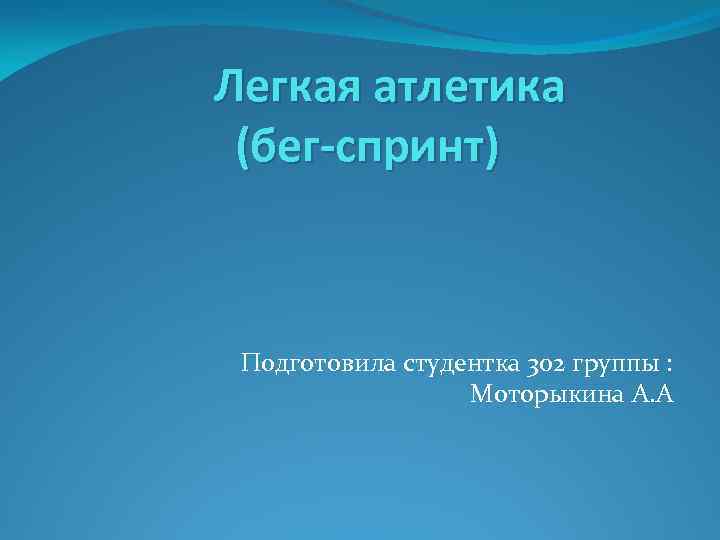 Легкая атлетика
(бег-спринт)

Подготовила студентка 302 группы :
Моторыкина А.А